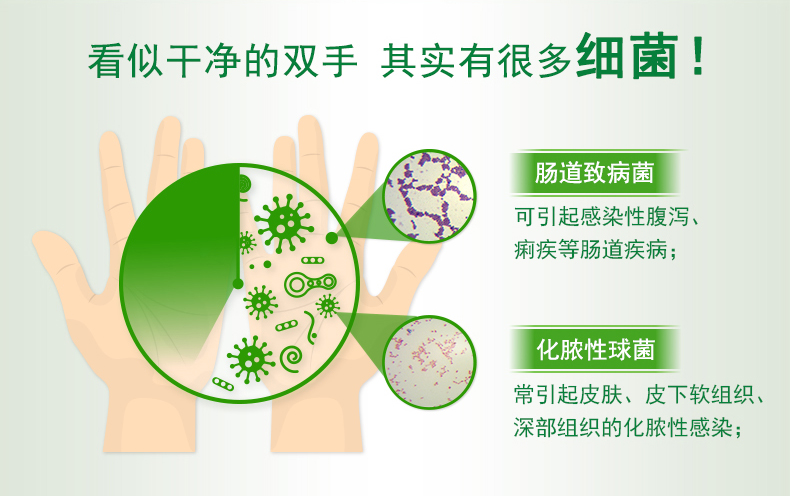 看似干净的双手 其实有很多细菌！

肠道致病菌

可引起感染性腹泻、痢疾等肠道疾病；

化脓性球菌

常引起皮肤、皮下软组织、深部组织的化脓性感染；